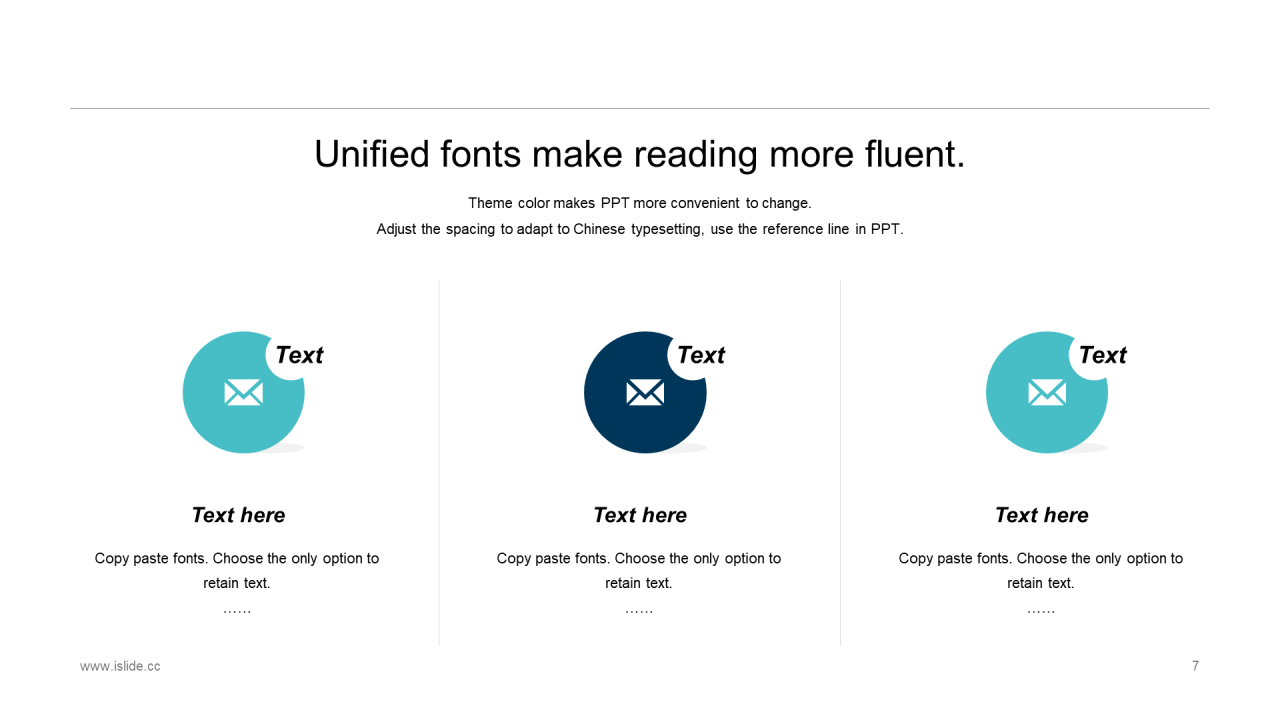 Unified fonts make reading more fluent.

Theme color makes PPT more convenient to change.
Adjust the spacing to adapt to Chinese typesetting, use the reference line in PPT.

Text

Text here

Copy paste fonts. Choose the only option to retain text.
……

Text

Text here

Copy paste fonts. Choose the only option to retain text.
……

Text

Text here

Copy paste fonts. Choose the only option to retain text.
……

www.islide.cc

7